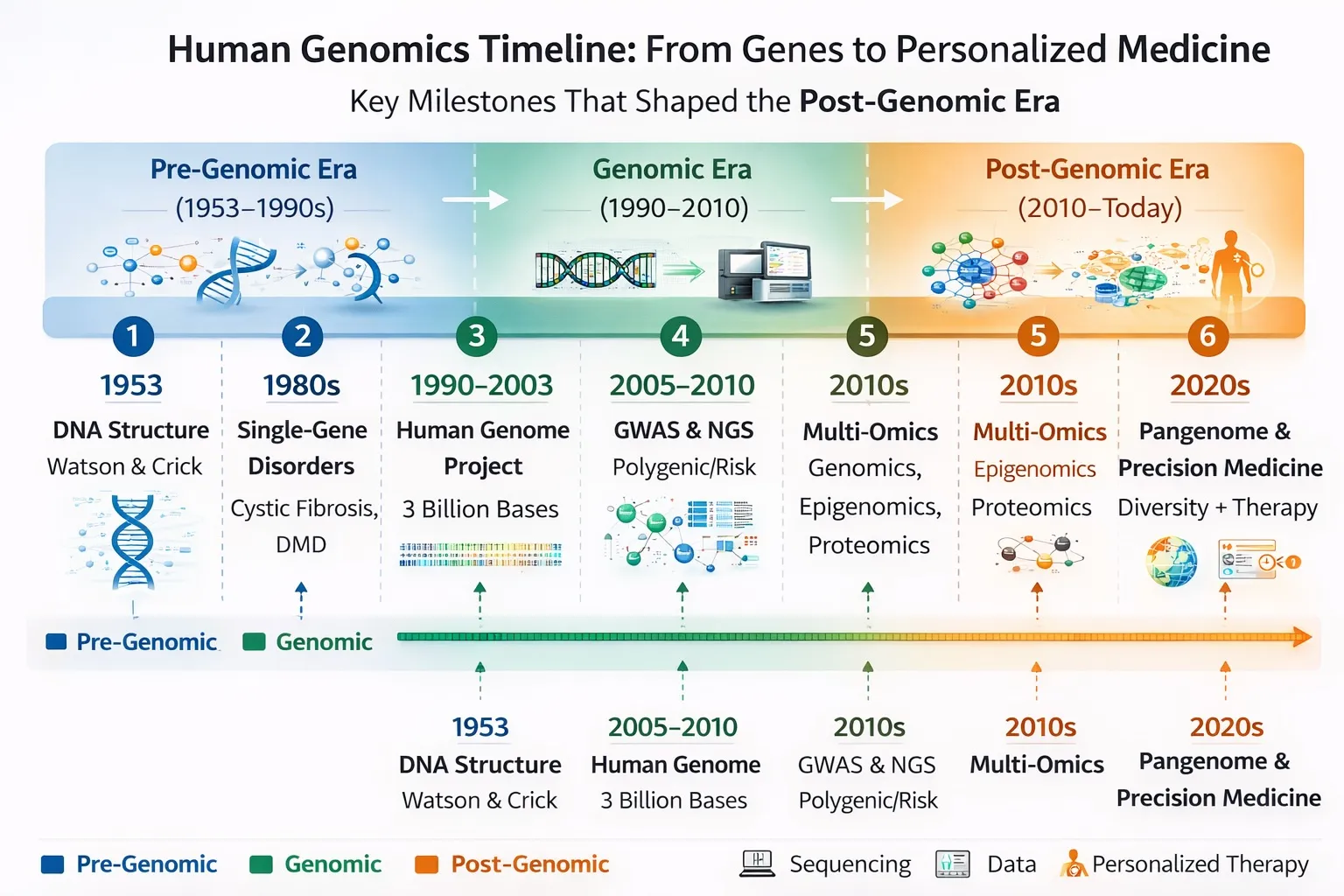 Human Genomics Timeline: From Genes to Personalized Medicine
Key Milestones That Shaped the Post-Genomic Era

Pre-Genomic Era
(1953–1990s)

Genomic Era
(1990–2010)

Post-Genomic Era
(2010–Today)

1
1953
DNA Structure
Watson & Crick

2
1980s
Single-Gene Disorders
Cystic Fibrosis, DMD

3
1990–2003
Human Genome Project
3 Billion Bases

4
2005–2010
GWAS & NGS
Polygenic/Risk

5
2010s
Multi-Omics
Genomics, Epigenomics, Proteomics

5
2010s
Multi-Omics
Epigenomics
Proteomics

6
2020s
Pangenome & Precision Medicine
Diversity + Therapy

Pre-Genomic
Genomic

1953
DNA Structure
Watson & Crick

2005–2010
Human Genome
3 Billion Bases

2010s
GWAS & NGS
Polygenic/Risk

2010s
Multi-Omics

2020s
Pangenome & Precision Medicine

Pre-Genomic
Genomic
Post-Genomic
Sequencing
Data
Personalized Therapy